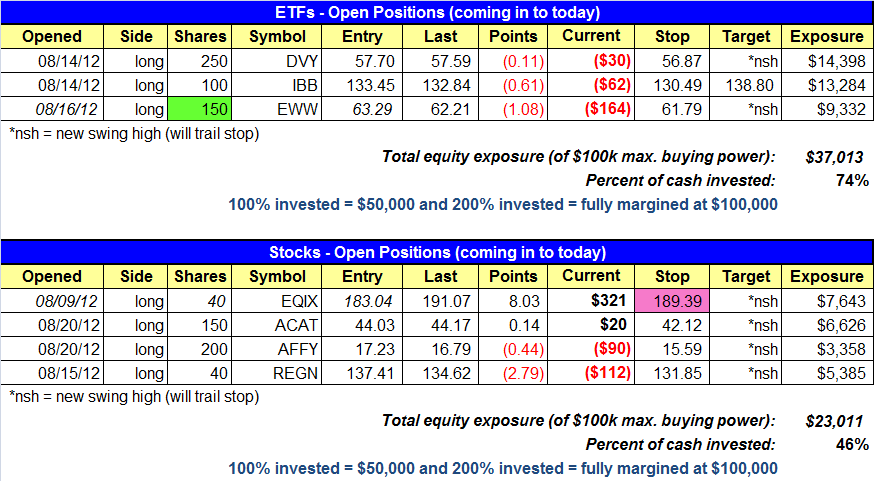 ETFs - Open Positions (coming in to today)

| Opened | Side | Shares | Symbol | Entry | Last | Points | Current | Stop | Target | Exposure |
|---|---|---|---|---|---|---|---|---|---|---|
| 08/14/12 | long | 250 | DVY | 57.70 | 57.59 | (0.11) | ($30) | 56.87 | *nsh | $14,398 |
| 08/14/12 | long | 100 | IBB | 133.45 | 132.84 | (0.61) | ($62) | 130.49 | 138.80 | $13,284 |
| 08/16/12 | long | 150 | EWW | 63.29 | 62.21 | (1.08) | ($164) | 61.79 | *nsh | $9,332 |

*nsh = new swing high (will trail stop)

Total equity exposure (of $100k max. buying power): $37,013
Percent of cash invested: 74%
100% invested = $50,000 and 200% invested = fully margined at $100,000

Stocks - Open Positions (coming in to today)

| Opened | Side | Shares | Symbol | Entry | Last | Points | Current | Stop | Target | Exposure |
|---|---|---|---|---|---|---|---|---|---|---|
| 08/09/12 | long | 40 | EQIX | 183.04 | 191.07 | 8.03 | $321 | 189.39 | *nsh | $7,643 |
| 08/20/12 | long | 150 | ACAT | 44.03 | 44.17 | 0.14 | $20 | 42.12 | *nsh | $6,626 |
| 08/20/12 | long | 200 | AFFY | 17.23 | 16.79 | (0.44) | ($90) | 15.59 | *nsh | $3,358 |
| 08/15/12 | long | 40 | REGN | 137.41 | 134.62 | (2.79) | ($112) | 131.85 | *nsh | $5,385 |

*nsh = new swing high (will trail stop)

Total equity exposure (of $100k max. buying power): $23,011
Percent of cash invested: 46%
100% invested = $50,000 and 200% invested = fully margined at $100,000